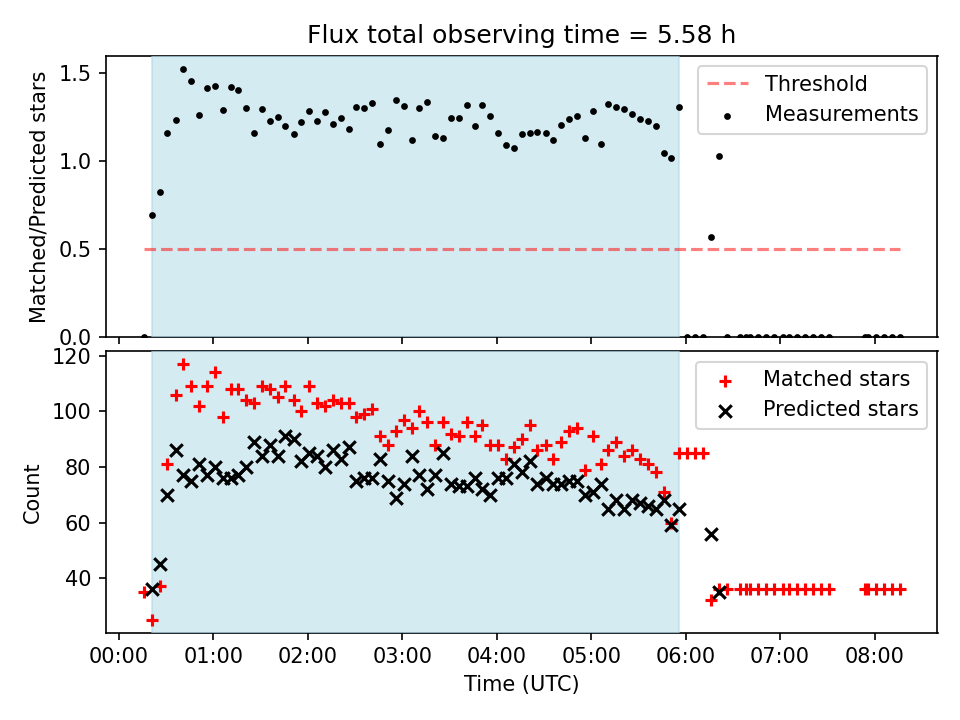 Flux total observing time = 5.58 h

Matched/Predicted stars

1.5
1.0
0.5
0.0

Threshold
Measurements

Count

120
100
80
60
40

Matched stars
Predicted stars

00:00 01:00 02:00 03:00 04:00 05:00 06:00 07:00 08:00
Time (UTC)